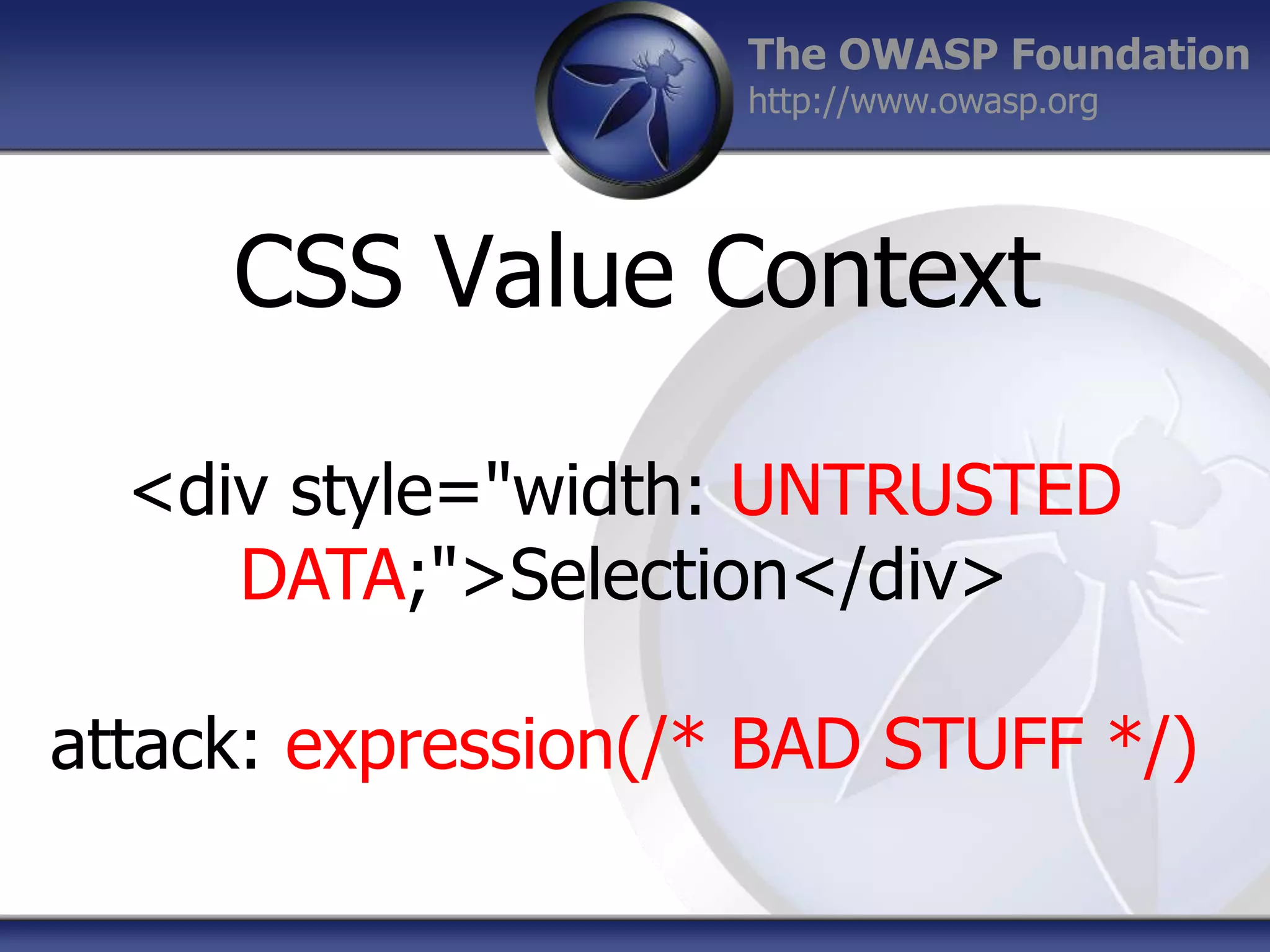 The OWASP Foundation
http://www.owasp.org

CSS Value Context

<div style="width: UNTRUSTED DATA;">Selection</div>

attack: expression(/* BAD STUFF */)